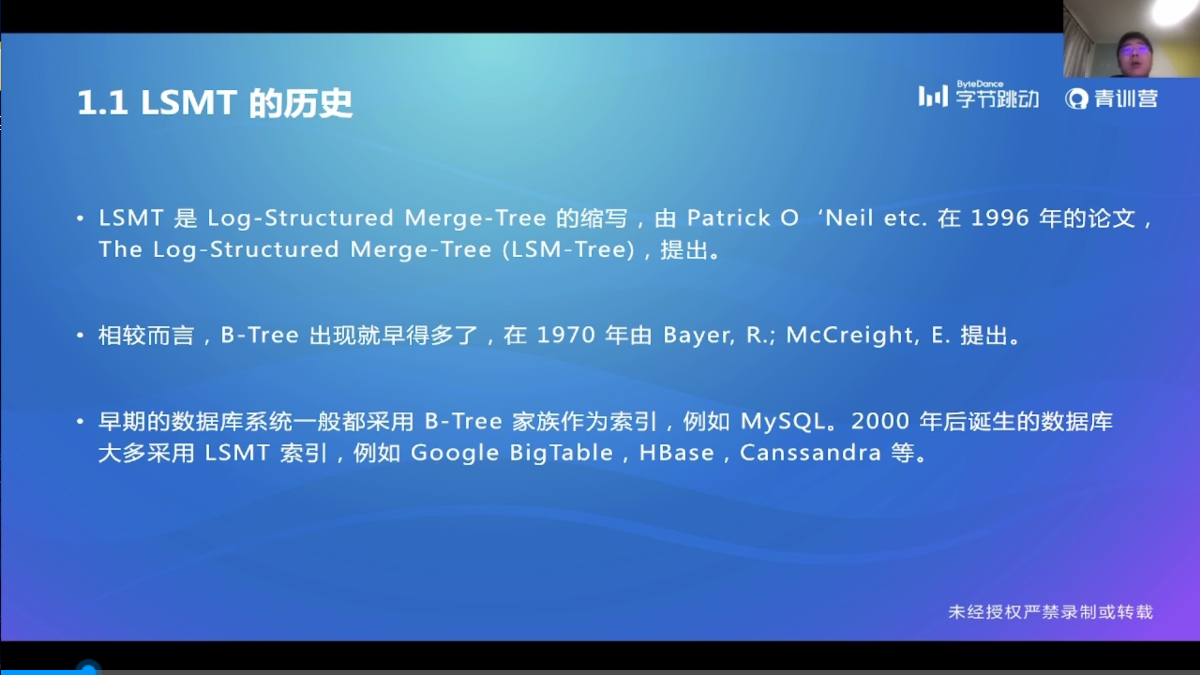 1.1 LSMT 的历史

ByteDance 字节跳动 青训营

• LSMT 是 Log-Structured Merge-Tree 的缩写，由 Patrick O ‘Neil etc. 在 1996 年的论文，The Log-Structured Merge-Tree (LSM-Tree)，提出。

• 相较而言，B-Tree 出现就早得多了，在 1970 年由 Bayer, R.; McCreight, E. 提出。

• 早期的数据库系统一般都采用 B-Tree 家族作为索引，例如 MySQL。2000 年后诞生的数据库大多采用 LSMT 索引，例如 Google BigTable，HBase，Canssandra 等。

未经授权严禁录制或转载